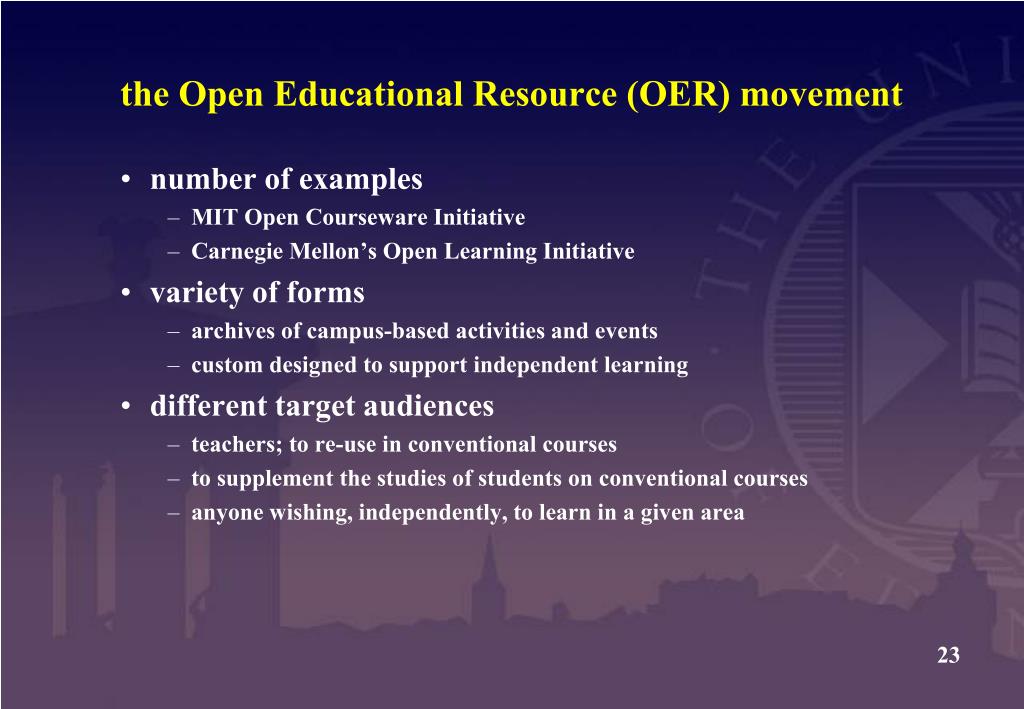 the Open Educational Resource (OER) movement

• number of examples
– MIT Open Courseware Initiative
– Carnegie Mellon's Open Learning Initiative
• variety of forms
– archives of campus-based activities and events
– custom designed to support independent learning
• different target audiences
– teachers; to re-use in conventional courses
– to supplement the studies of students on conventional courses
– anyone wishing, independently, to learn in a given area

23